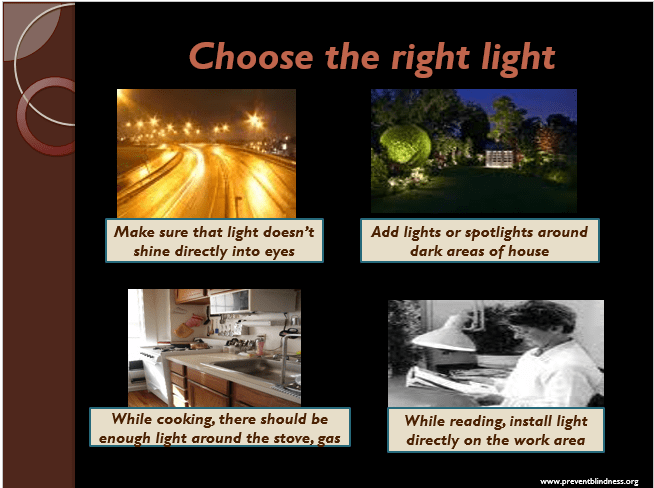 Choose the right light

Make sure that light doesn't shine directly into eyes

Add lights or spotlights around dark areas of house

While cooking, there should be enough light around the stove, gas

While reading, install light directly on the work area

www.preventblindness.org